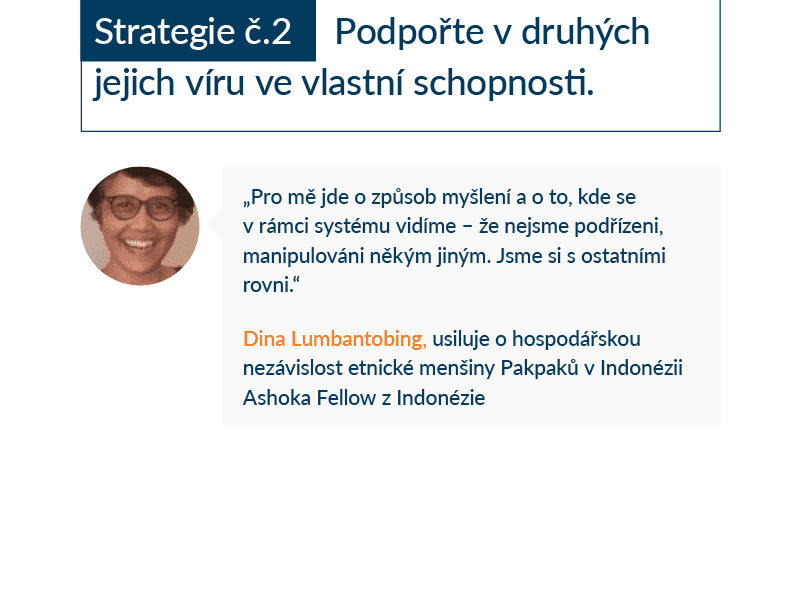 Strategie č.2 Podpořte v druhých jejich víru ve vlastní schopnosti.

„Pro mě jde o způsob myšlení a o to, kde se v rámci systému vidíme – že nejsme podřízeni, manipulováni někým jiným. Jsme si s ostatními rovni.“

Dina Lumbantobing, usiluje o hospodářskou nezávislost etnické menšiny Pakpaků v Indonézii
Ashoka Fellow z Indonézie